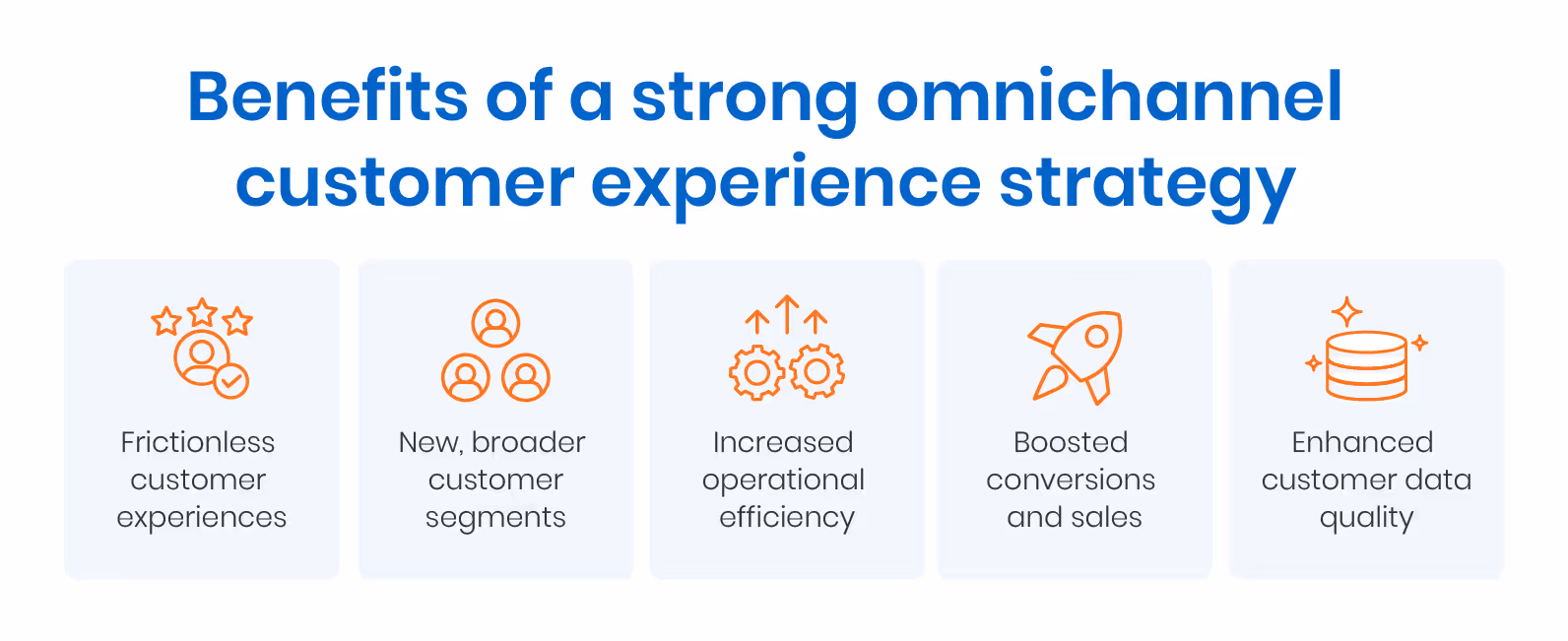 Benefits of a strong omnichannel customer experience strategy

Frictionless customer experiences

New, broader customer segments

Increased operational efficiency

Boosted conversions and sales

Enhanced customer data quality